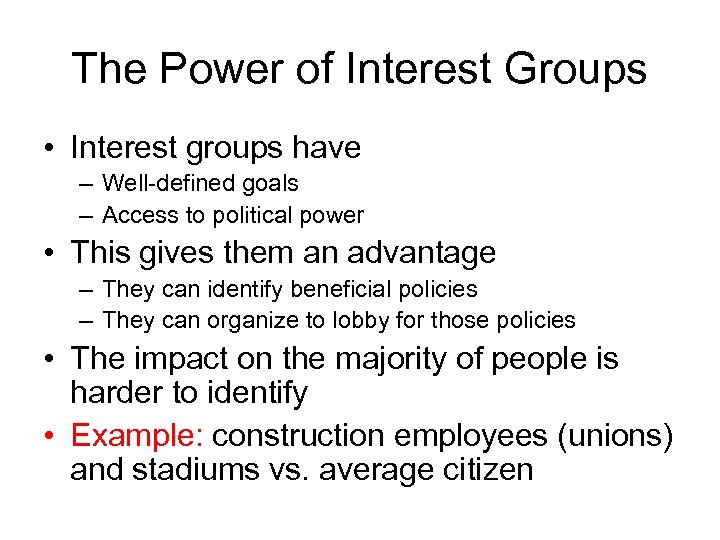 The Power of Interest Groups

• Interest groups have
– Well-defined goals
– Access to political power
• This gives them an advantage
– They can identify beneficial policies
– They can organize to lobby for those policies
• The impact on the majority of people is harder to identify
• Example: construction employees (unions) and stadiums vs. average citizen